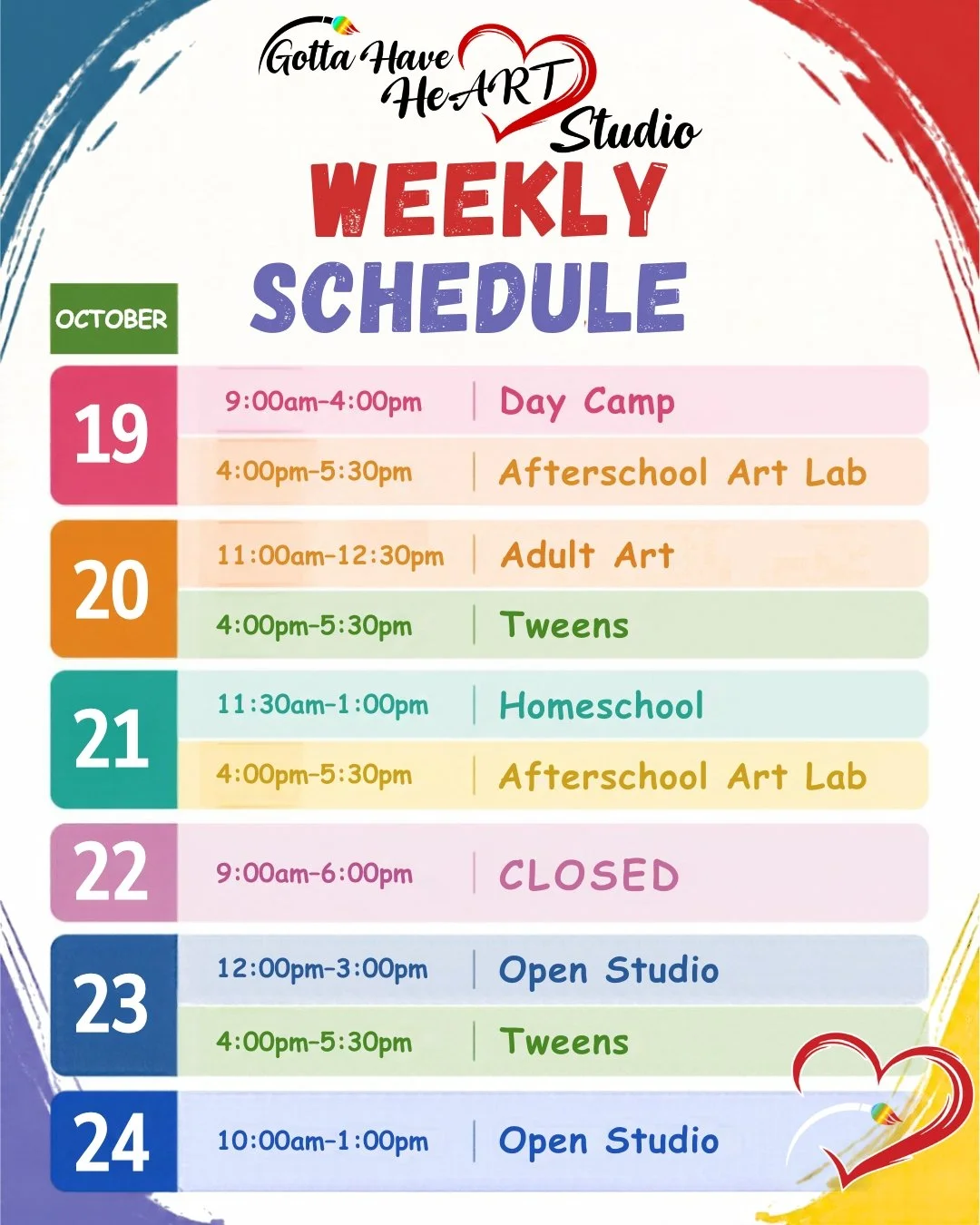 Gotta Have HeART Studio

WEEKLY SCHEDULE

OCTOBER

19
9:00am-4:00pm | Day Camp
4:00pm-5:30pm | Afterschool Art Lab

20
11:00am-12:30pm | Adult Art
4:00pm-5:30pm | Tweens

21
11:30am-1:00pm | Homeschool
4:00pm-5:30pm | Afterschool Art Lab

22
9:00am-6:00pm | CLOSED

23
12:00pm-3:00pm | Open Studio
4:00pm-5:30pm | Tweens

24
10:00am-1:00pm | Open Studio